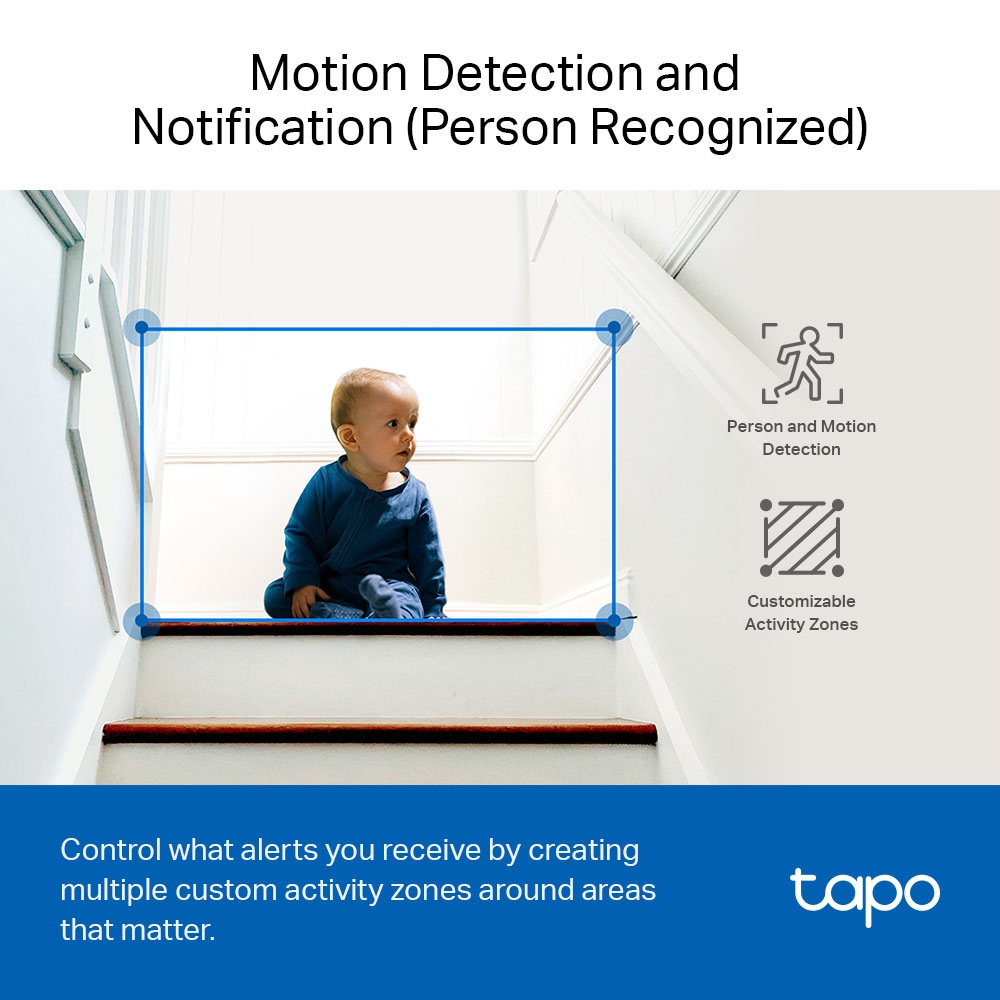 Motion Detection and Notification (Person Recognized)

Person and Motion Detection

Customizable Activity Zones

Control what alerts you receive by creating multiple custom activity zones around areas that matter.

tapo